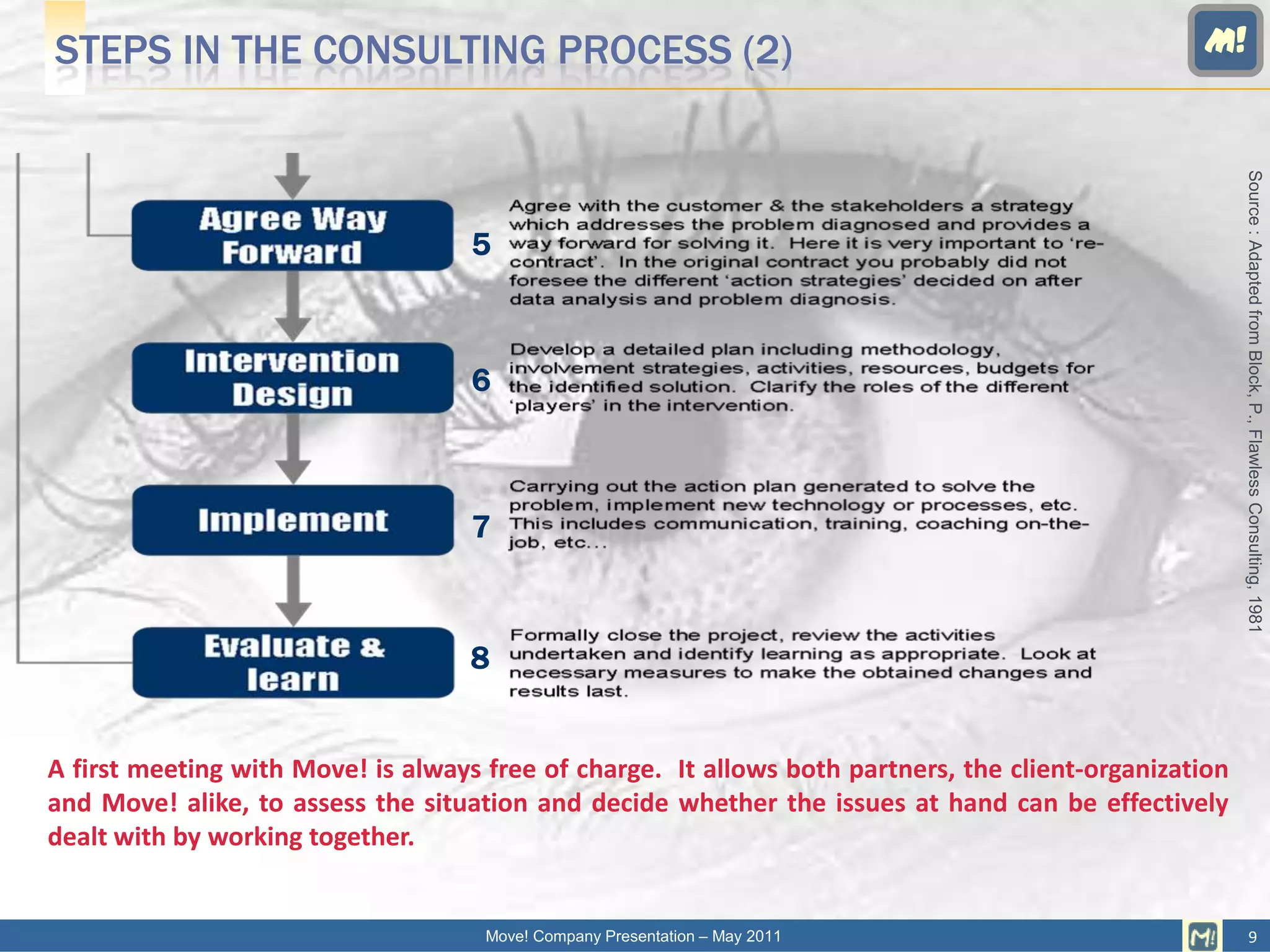 STEPS IN THE CONSULTING PROCESS (2)

M!

Agree Way Forward

5

Agree with the customer & the stakeholders a strategy which addresses the problem diagnosed and provides a way forward for solving it. Here it is very important to 're-contract'. In the original contract you probably did not foresee the different 'action strategies' decided on after data analysis and problem diagnosis.

Intervention Design

6

Develop a detailed plan including methodology, involvement strategies, activities, resources, budgets for the identified solution. Clarify the roles of the different 'players' in the intervention.

Implement

7

Carrying out the action plan generated to solve the problem, implement new technology or processes, etc. This includes communication, training, coaching on-the-job, etc...

Evaluate & learn

8

Formally close the project, review the activities undertaken and identify learning as appropriate. Look at necessary measures to make the obtained changes and results last.

Source : Adapted from Block, P., Flawless Consulting, 1981

A first meeting with Move! is always free of charge. It allows both partners, the client-organization and Move! alike, to assess the situation and decide whether the issues at hand can be effectively dealt with by working together.

Move! Company Presentation – May 2011

M!

9